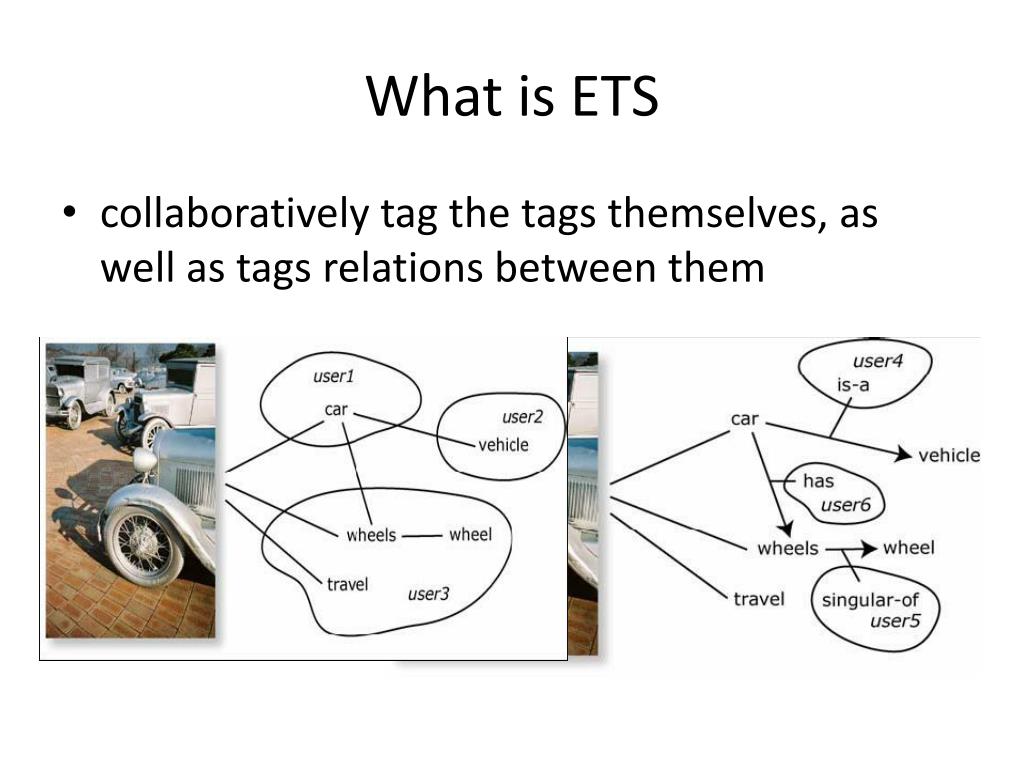 What is ETS

• collaboratively tag the tags themselves, as well as tags relations between them

user1
car
user2
vehicle
wheels
wheel
travel
user3

user4
is-a
car
vehicle
has
user6
wheels
wheel
travel
singular-of
user5